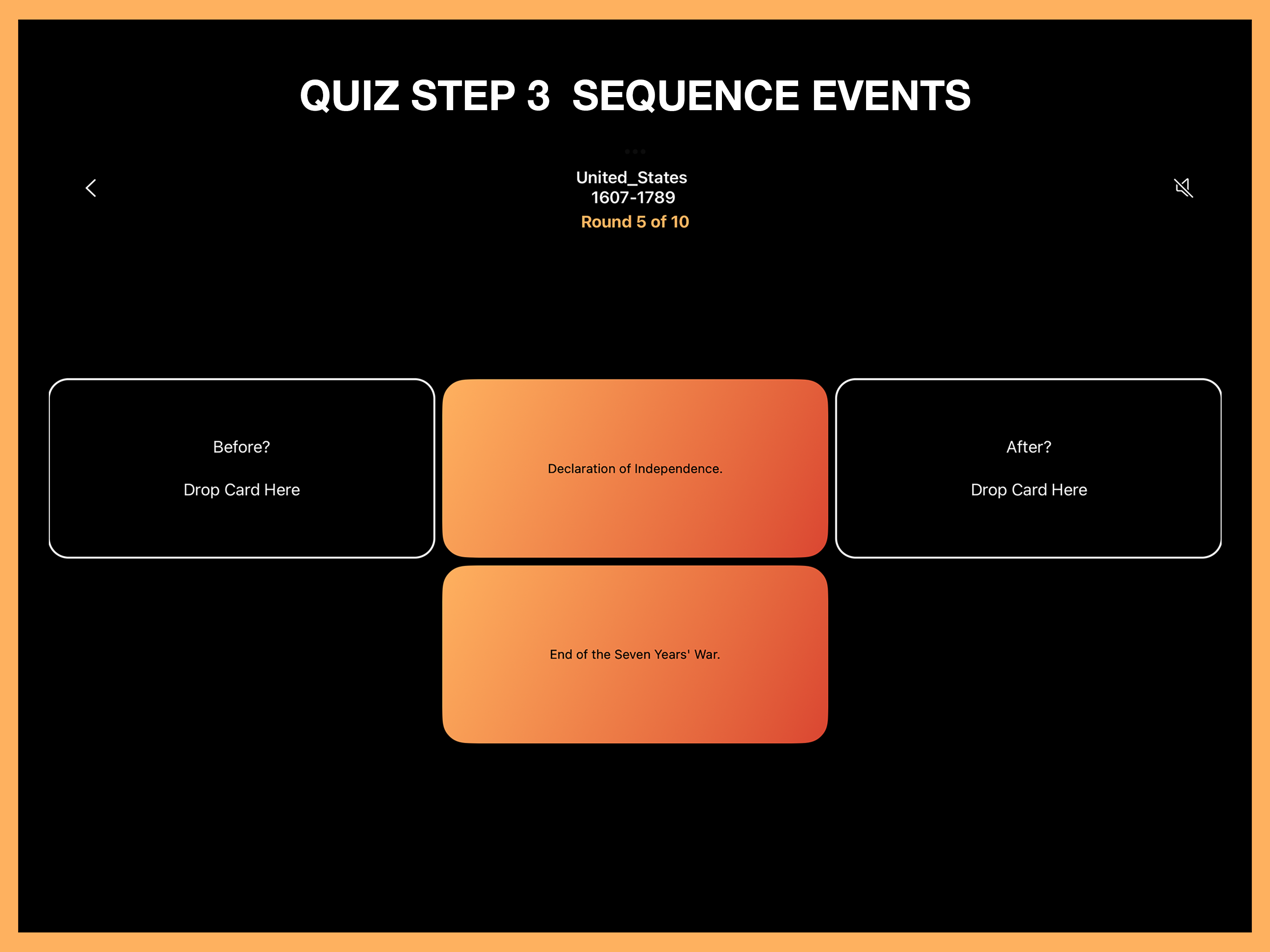 QUIZ STEP 3  SEQUENCE EVENTS

United_States
1607-1789
Round 5 of 10

Before?

Drop Card Here

Declaration of Independence.

After?

Drop Card Here

End of the Seven Years' War.